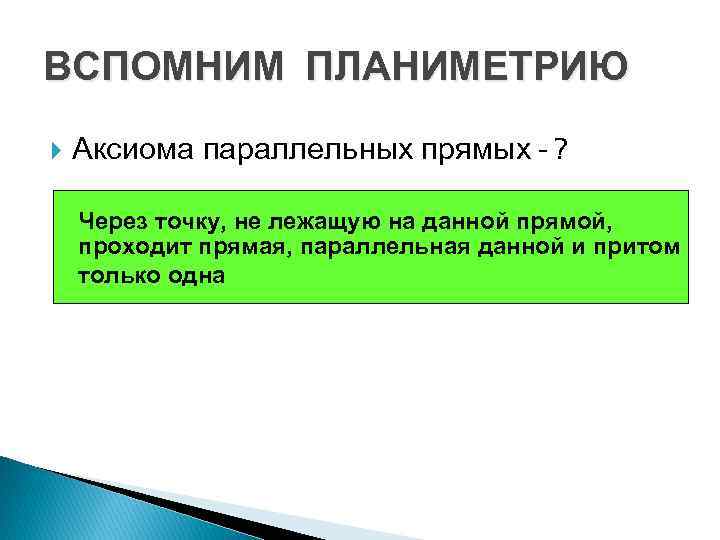 ВСПОМНИМ ПЛАНИМЕТРИЮ

Аксиома параллельных прямых - ?

Через точку, не лежащую на данной прямой, проходит прямая, параллельная данной и притом только одна